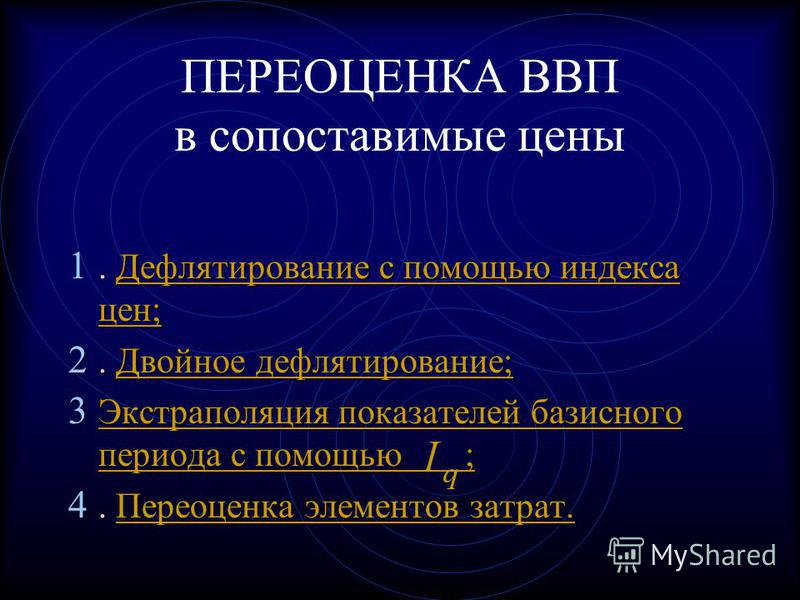 ПЕРЕОЦЕНКА ВВП
в сопоставимые цены

1 . Дефлятирование с помощью индекса цен;

2 . Двойное дефлятирование;

3 Экстраполяция показателей базисного периода с помощью $I_q$ ;

4 . Переоценка элементов затрат.

MyShared